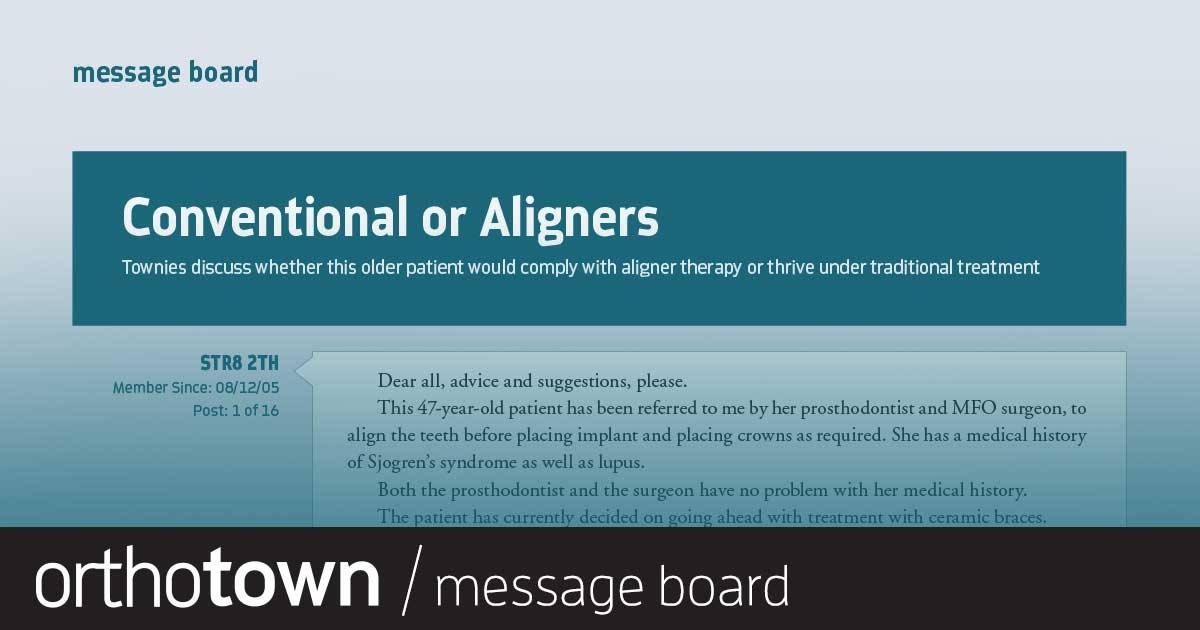 message board

Conventional or Aligners

Townies discuss whether this older patient would comply with aligner therapy or thrive under traditional treatment

STR8 2TH
Member Since: 08/12/05
Post: 1 of 16

Dear all, advice and suggestions, please.

This 47-year-old patient has been referred to me by her prosthodontist and MFO surgeon, to align the teeth before placing implant and placing crowns as required. She has a medical history of Sjogren's syndrome as well as lupus.

Both the prosthodontist and the surgeon have no problem with her medical history.

The patient has currently decided on going ahead with treatment with ceramic braces.

orthotown / message board